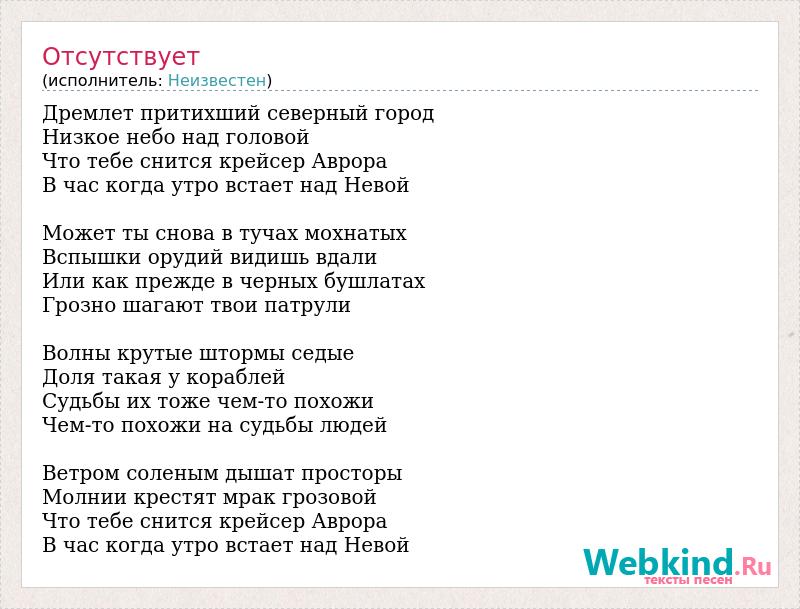 Отсутствует
(исполнитель: Неизвестен)

Дремлет притихший северный город
Низкое небо над головой
Что тебе снится крейсер Аврора
В час когда утро встает над Невой

Может ты снова в тучах мохнатых
Вспышки орудий видишь вдали
Или как прежде в черных бушлатах
Грозно шагают твои патрули

Волны крутые штормы седые
Доля такая у кораблей
Судьбы их тоже чем-то похожи
Чем-то похожи на судьбы людей

Ветром соленым дышат просторы
Молнии крестят мрак грозовой
Что тебе снится крейсер Аврора
В час когда утро встает над Невой

Webkind.Ru
тексты песен